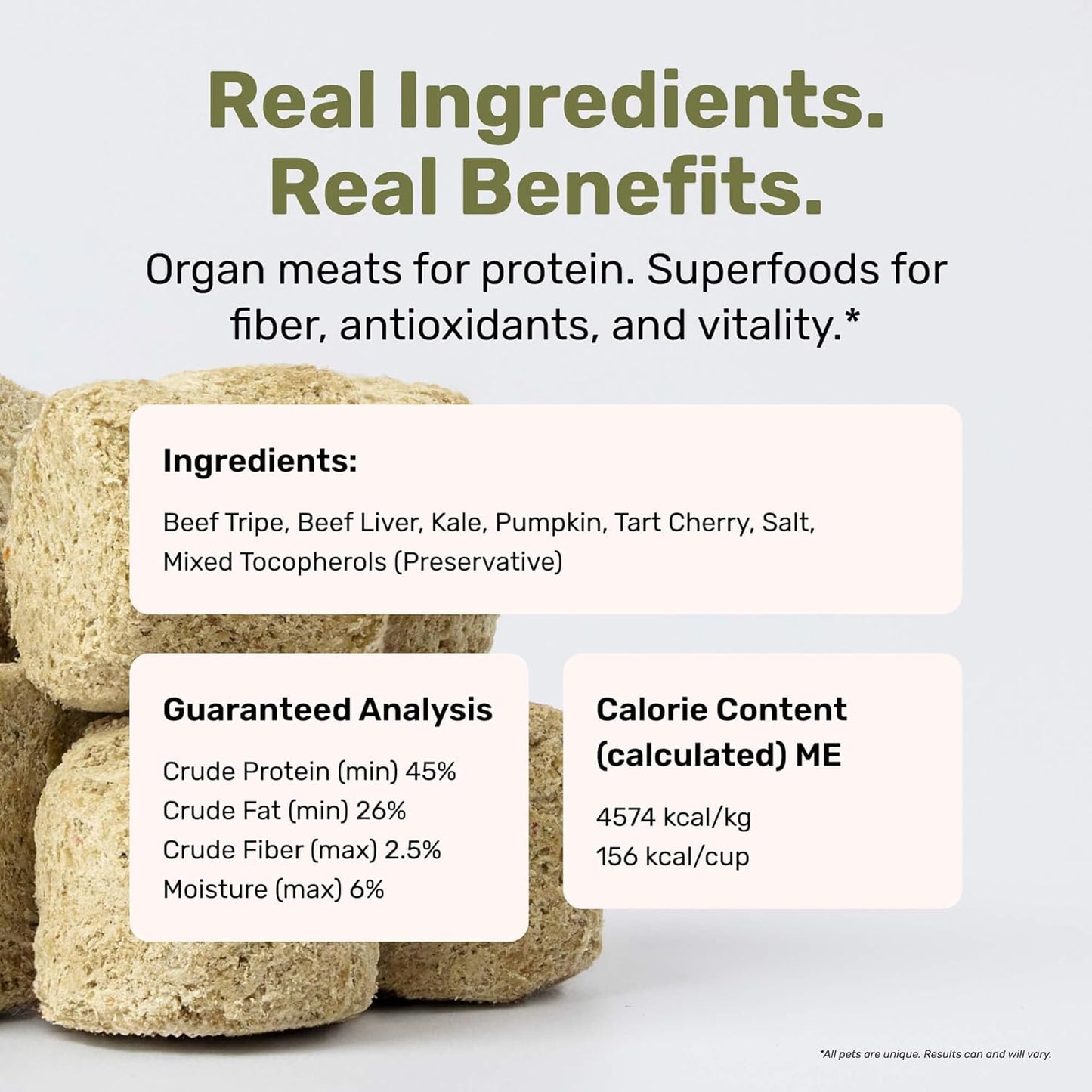 Real Ingredients.
Real Benefits.

Organ meats for protein. Superfoods for fiber, antioxidants, and vitality.*

Ingredients:

Beef Tripe, Beef Liver, Kale, Pumpkin, Tart Cherry, Salt, Mixed Tocopherols (Preservative)

Guaranteed Analysis

Crude Protein (min) 45%
Crude Fat (min) 26%
Crude Fiber (max) 2.5%
Moisture (max) 6%

Calorie Content (calculated) ME

4574 kcal/kg
156 kcal/cup

*All pets are unique. Results can and will vary.